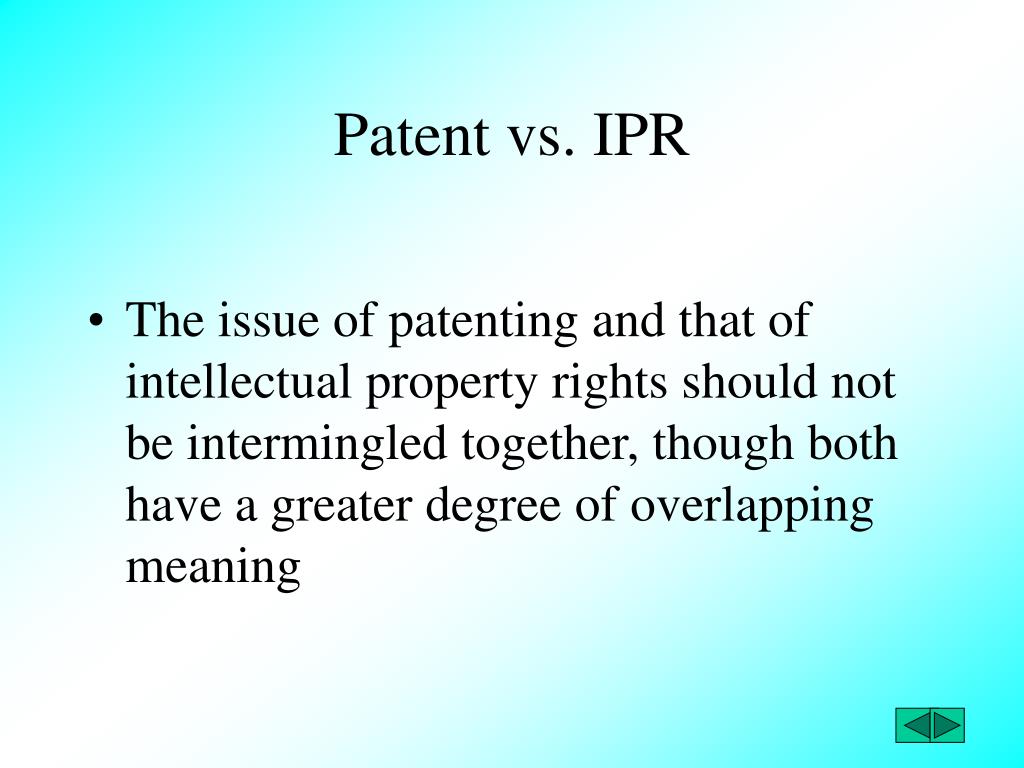 Patent vs. IPR

• The issue of patenting and that of intellectual property rights should not be intermingled together, though both have a greater degree of overlapping meaning